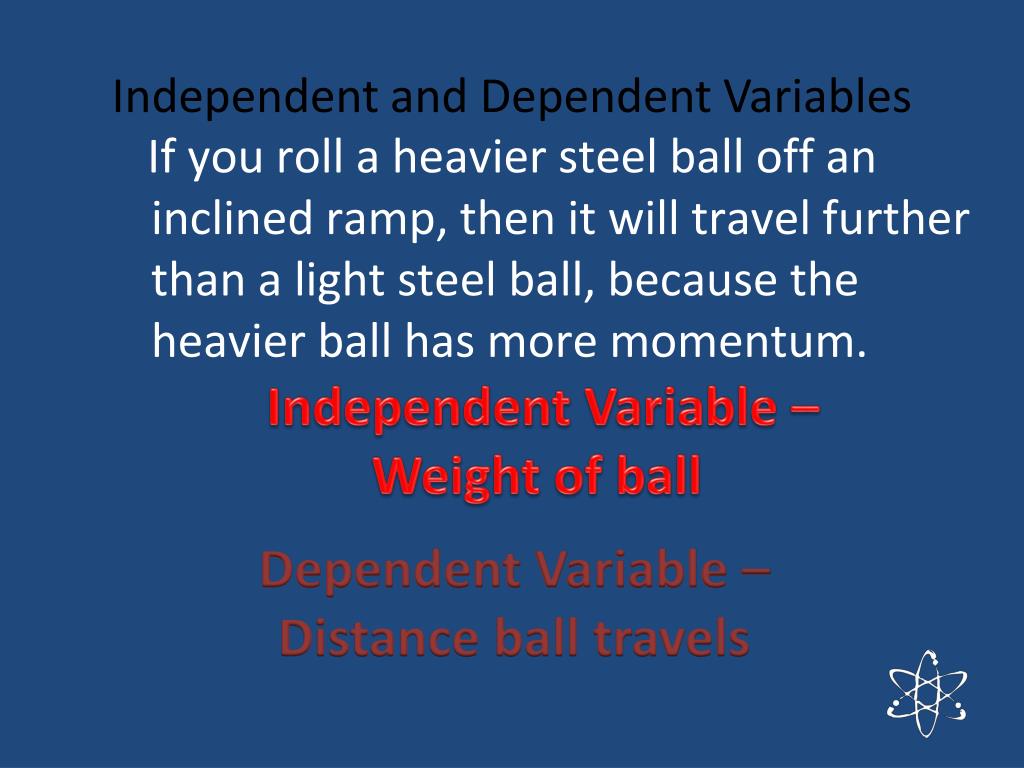 Independent and Dependent Variables

If you roll a heavier steel ball off an inclined ramp, then it will travel further than a light steel ball, because the heavier ball has more momentum.

Independent Variable – Weight of ball

Dependent Variable – Distance ball travels